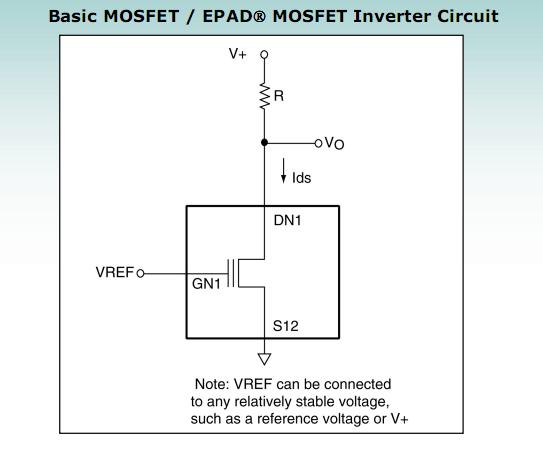 Basic MOSFET / EPAD® MOSFET Inverter Circuit

V+

R

$V_O$

Ids

DN1

VREF

GN1

S12

Note: VREF can be connected to any relatively stable voltage, such as a reference voltage or V+